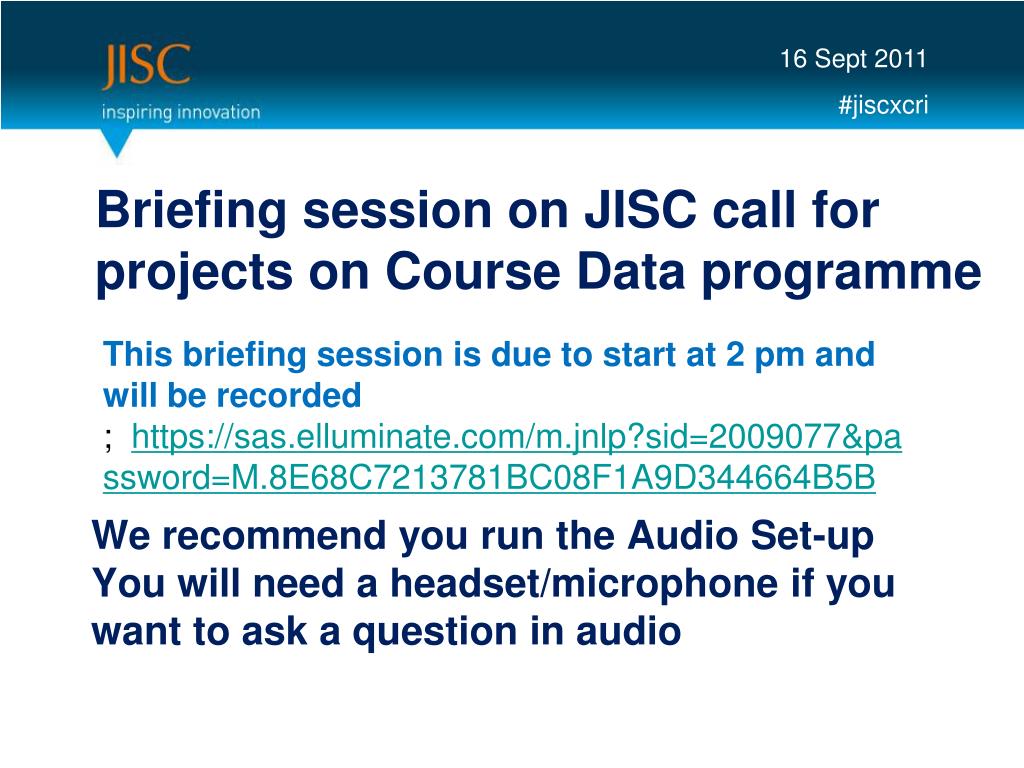 JISC
inspiring innovation

16 Sept 2011

#jiscxcri

Briefing session on JISC call for projects on Course Data programme

This briefing session is due to start at 2 pm and will be recorded ; https://sas.elluminate.com/m.jnlp?sid=2009077&password=M.8E68C7213781BC08F1A9D344664B5B

We recommend you run the Audio Set-up
You will need a headset/microphone if you want to ask a question in audio